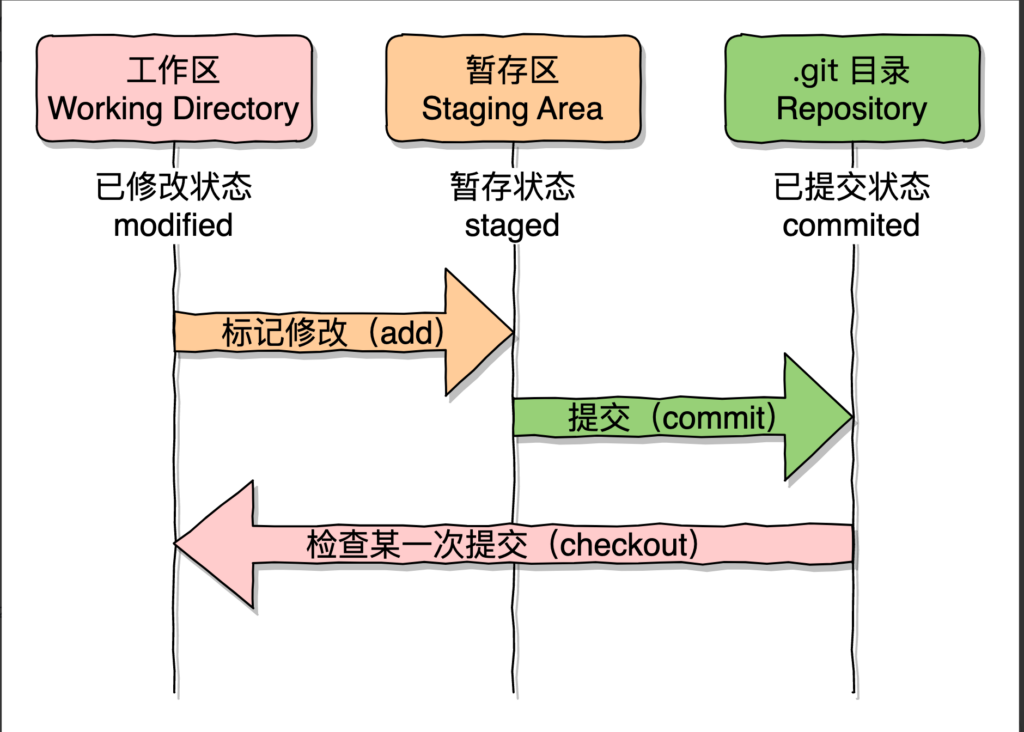 工作区
Working Directory

暂存区
Staging Area

.git 目录
Repository

已修改状态
modified

暂存状态
staged

已提交状态
commited

标记修改（add）

提交（commit）

检查某一次提交（checkout）